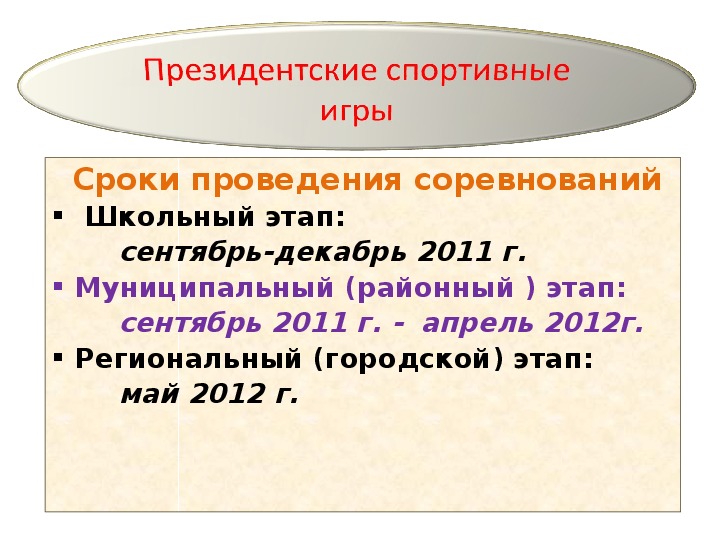 Президентские спортивные игры

Сроки проведения соревнований

▪ Школьный этап:
сентябрь-декабрь 2011 г.

▪ Муниципальный (районный ) этап:
сентябрь 2011 г. - апрель 2012г.

▪ Региональный (городской) этап:
май 2012 г.